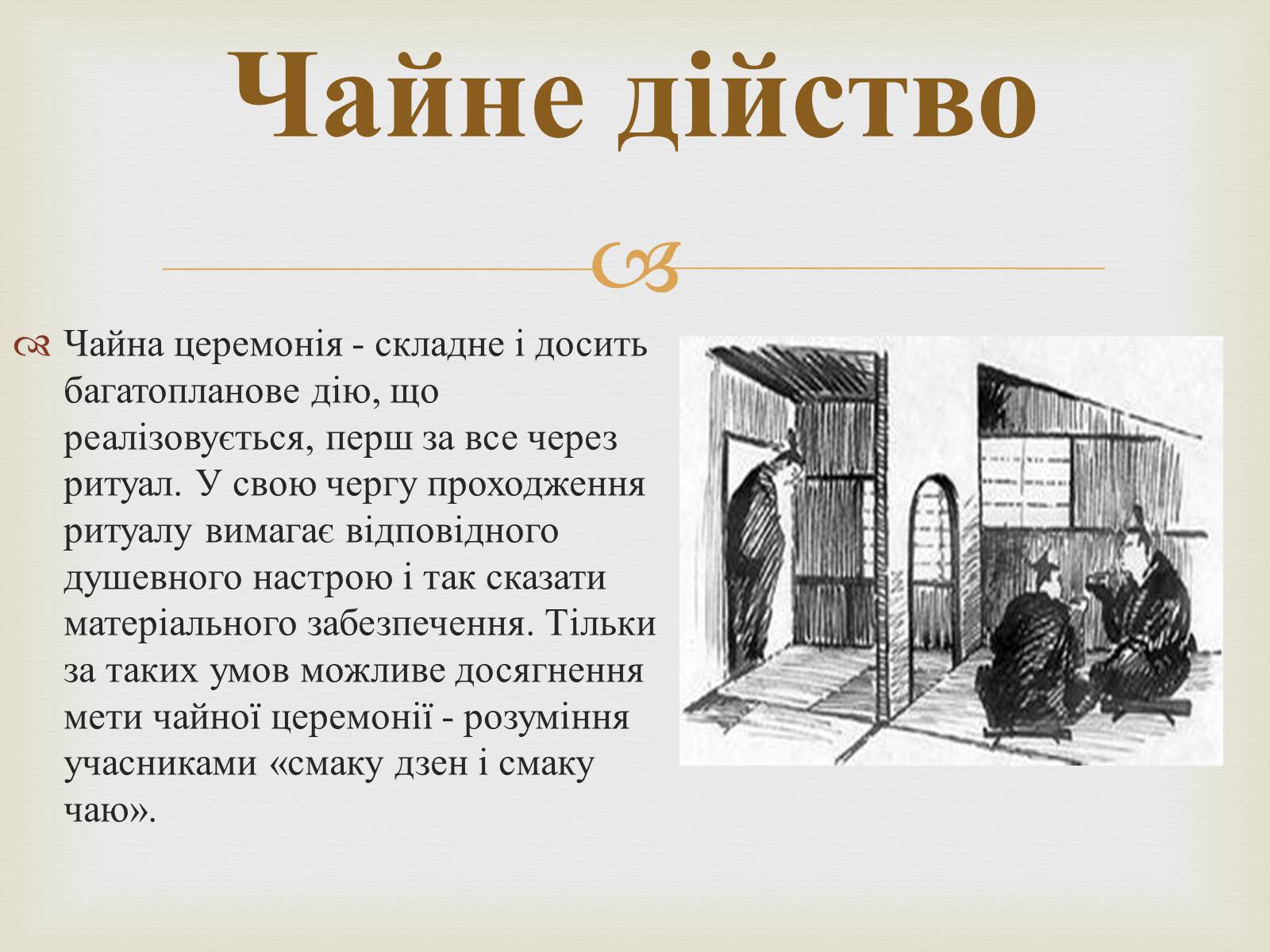 Чайне дійство

Чайна церемонія - складне і досить багатопланове дію, що реалізовується, перш за все через ритуал. У свою чергу проходження ритуалу вимагає відповідного душевного настрою і так сказати матеріального забезпечення. Тільки за таких умов можливе досягнення мети чайної церемонії - розуміння учасниками «смаку дзен і смаку чаю».